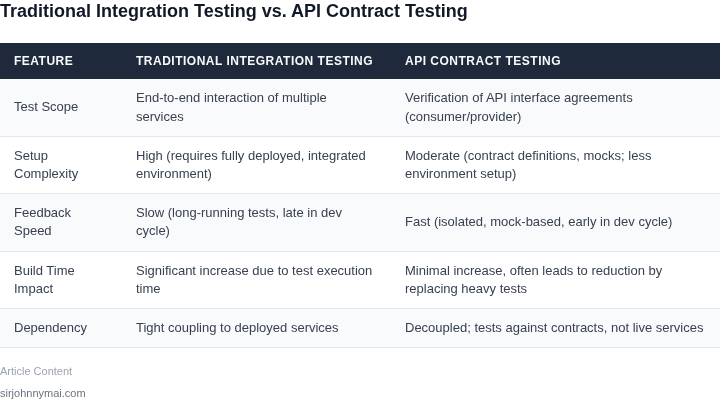 Traditional Integration Testing vs. API Contract Testing

| FEATURE | TRADITIONAL INTEGRATION TESTING | API CONTRACT TESTING |
|---|---|---|
| Test Scope | End-to-end interaction of multiple services | Verification of API interface agreements (consumer/provider) |
| Setup Complexity | High (requires fully deployed, integrated environment) | Moderate (contract definitions, mocks; less environment setup) |
| Feedback Speed | Slow (long-running tests, late in dev cycle) | Fast (isolated, mock-based, early in dev cycle) |
| Build Time Impact | Significant increase due to test execution time | Minimal increase, often leads to reduction by replacing heavy tests |
| Dependency | Tight coupling to deployed services | Decoupled; tests against contracts, not live services |

Article Content

sirjohnnymai.com